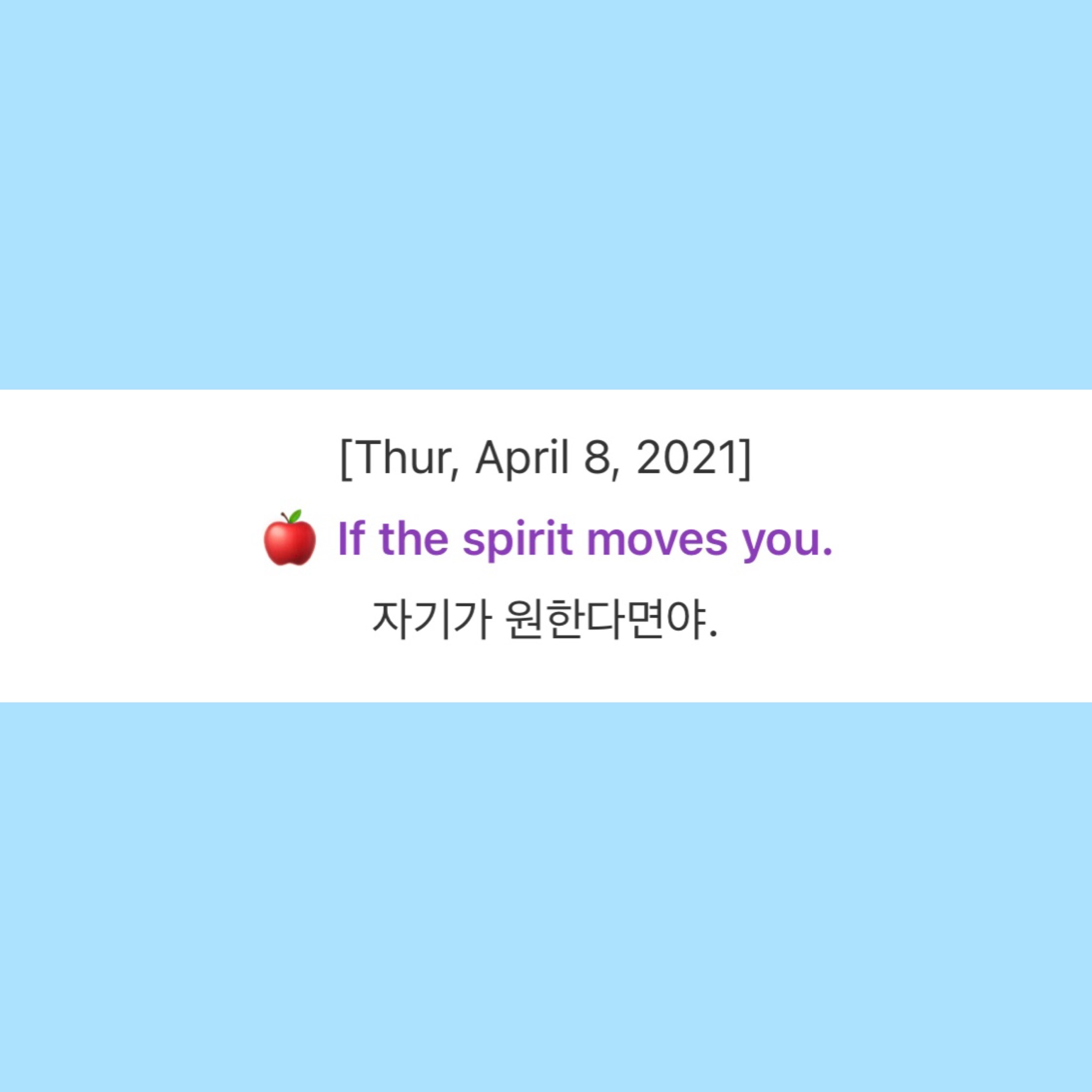 [Thur, April 8, 2021]

🍎 If the spirit moves you.

자기가 원한다면야.